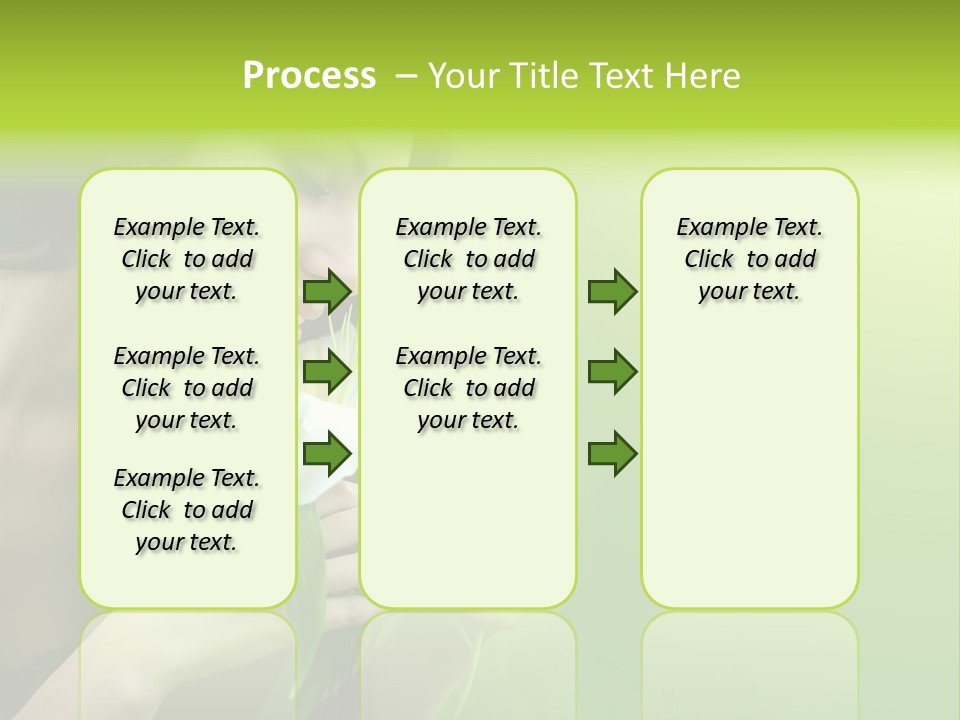 Process – Your Title Text Here

Example Text. Click to add your text.

Example Text. Click to add your text.

Example Text. Click to add your text.

Example Text. Click to add your text.

Example Text. Click to add your text.

Example Text. Click to add your text.